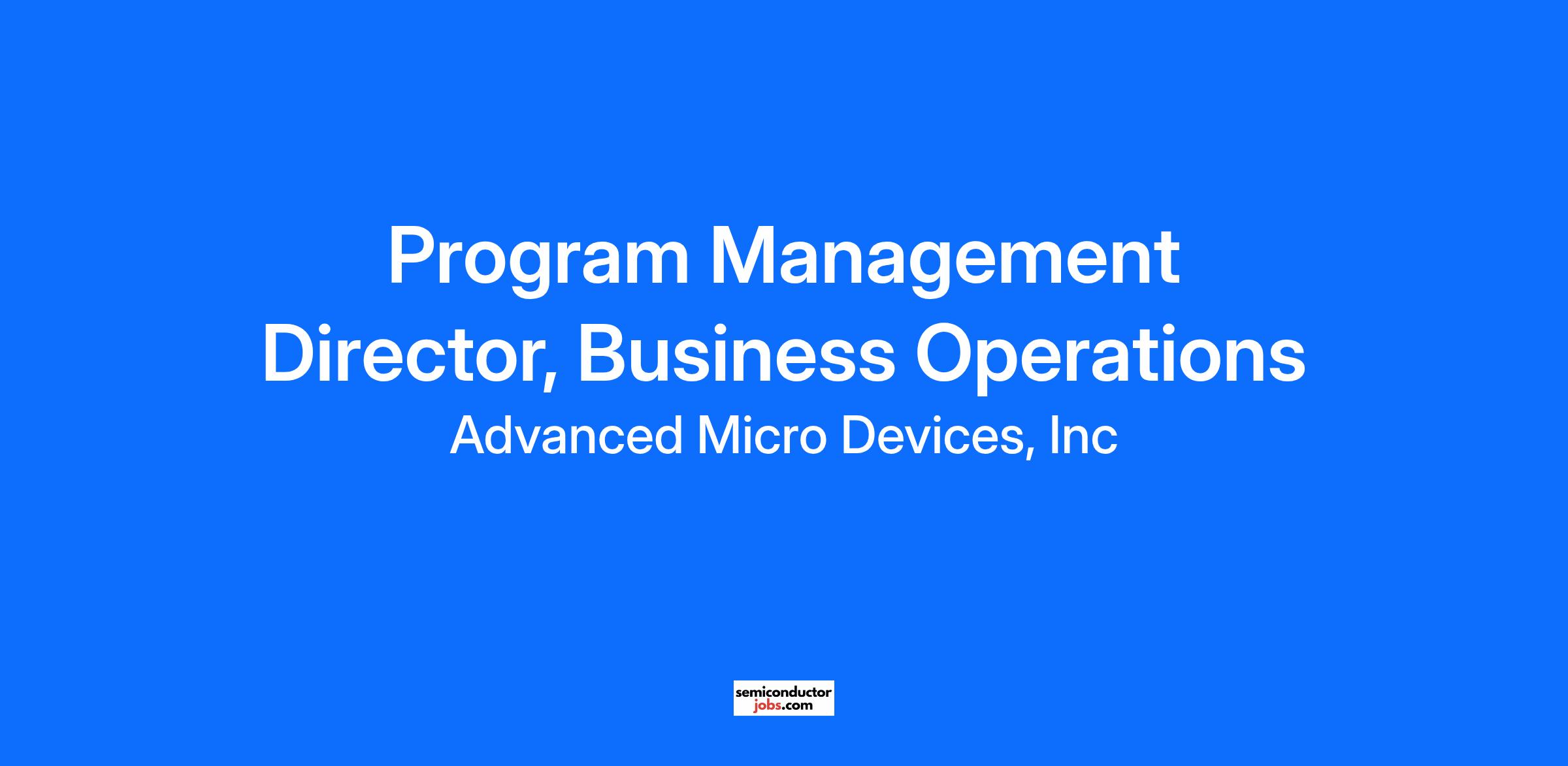 Program Management Director, Business Operations

Advanced Micro Devices, Inc

semiconductor
jobs.com